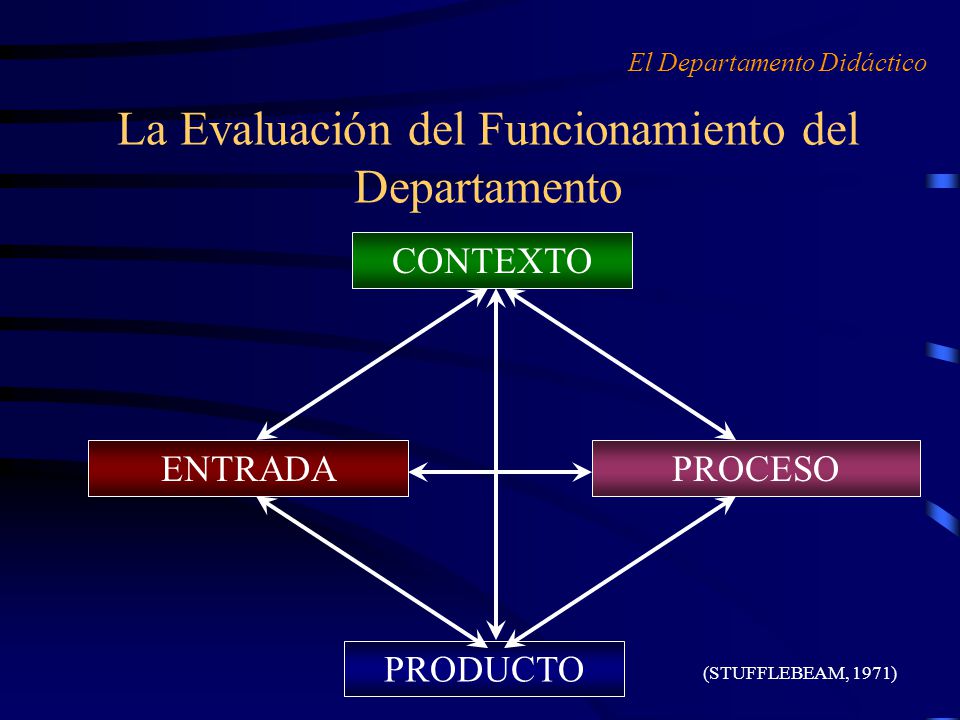 El Departamento Didáctico

La Evaluación del Funcionamiento del Departamento

CONTEXTO

ENTRADA

PROCESO

PRODUCTO

(STUFFLEBEAM, 1971)